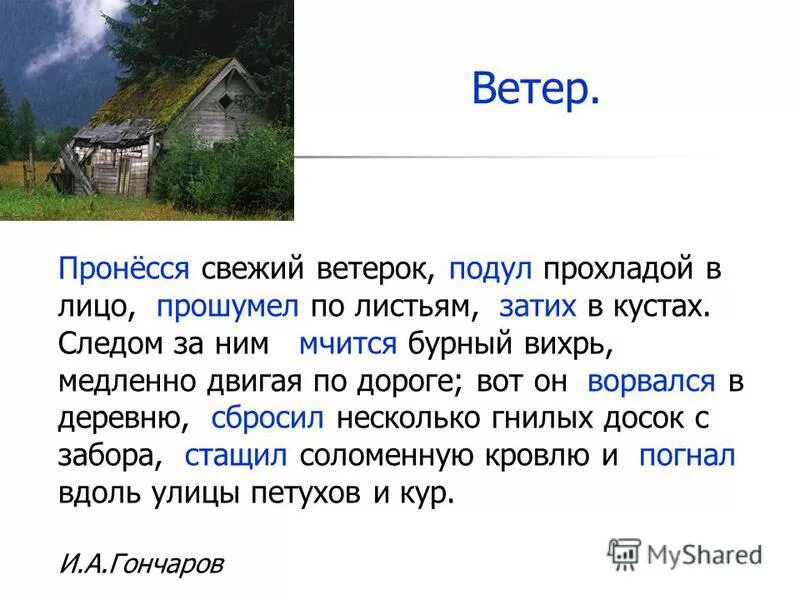 Ветер.

Пронёсся свежий ветерок, подул прохладой в лицо, прошумел по листьям, затих в кустах. Следом за ним мчится бурный вихрь, медленно двигая по дороге; вот он ворвался в деревню, сбросил несколько гнилых досок с забора, стащил соломенную кровлю и погнал вдоль улицы петухов и кур.

И.А.Гончаров

MyShared